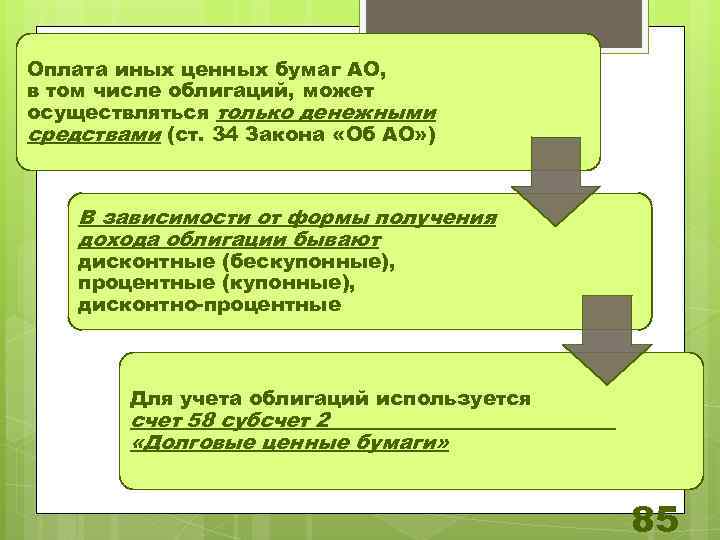 Оплата иных ценных бумаг АО, в том числе облигаций, может осуществляться только денежными средствами (ст. 34 Закона «Об АО»)

В зависимости от формы получения дохода облигации бывают дисконтные (бескупонные), процентные (купонные), дисконтно-процентные

Для учета облигаций используется счет 58 субсчет 2 «Долговые ценные бумаги»

85